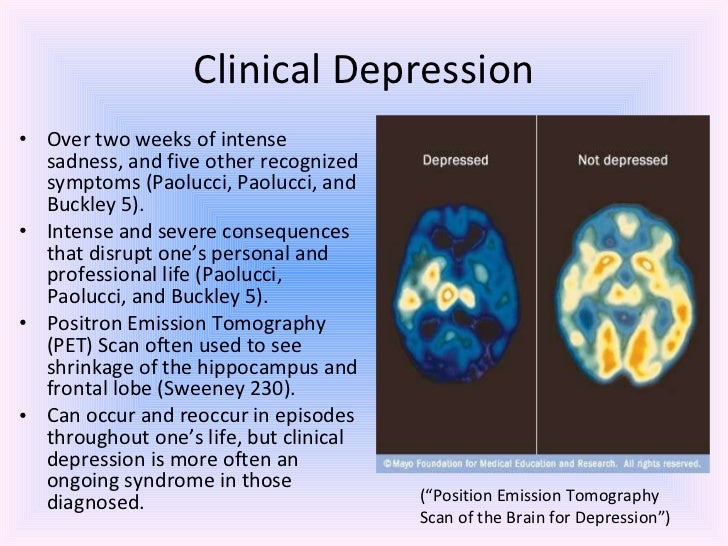 Clinical Depression

• Over two weeks of intense sadness, and five other recognized symptoms (Paolucci, Paolucci, and Buckley 5).
• Intense and severe consequences that disrupt one's personal and professional life (Paolucci, Paolucci, and Buckley 5).
• Positron Emission Tomography (PET) Scan often used to see shrinkage of the hippocampus and frontal lobe (Sweeney 230).
• Can occur and reoccur in episodes throughout one's life, but clinical depression is more often an ongoing syndrome in those diagnosed.

Depressed

Not depressed

©Mayo Foundation for Medical Education and Research. All rights reserved.

("Position Emission Tomography Scan of the Brain for Depression")